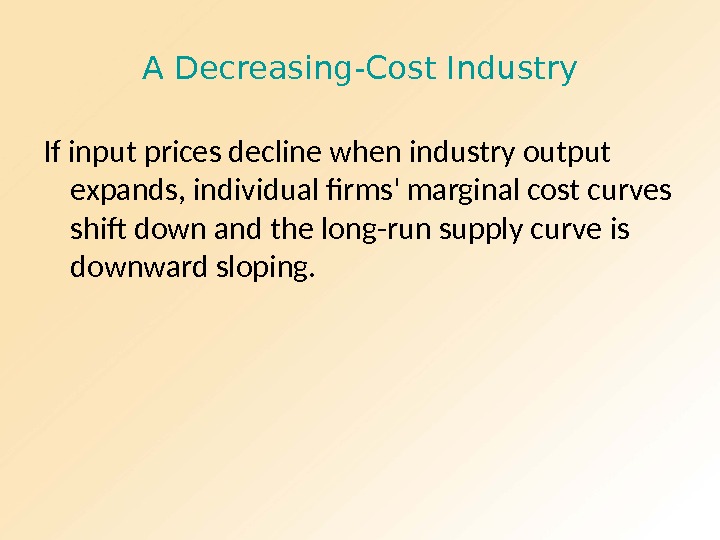 A Decreasing-Cost Industry

If input prices decline when industry output expands, individual firms' marginal cost curves shift down and the long-run supply curve is downward sloping.